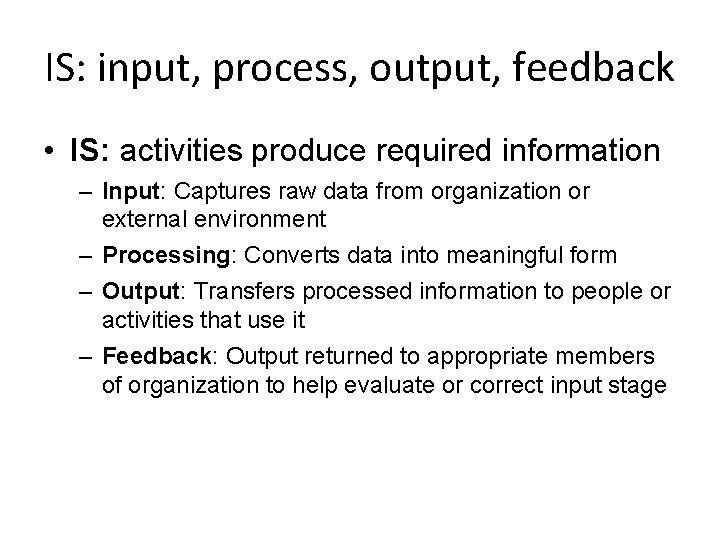 IS: input, process, output, feedback

• IS: activities produce required information

– Input: Captures raw data from organization or external environment

– Processing: Converts data into meaningful form

– Output: Transfers processed information to people or activities that use it

– Feedback: Output returned to appropriate members of organization to help evaluate or correct input stage